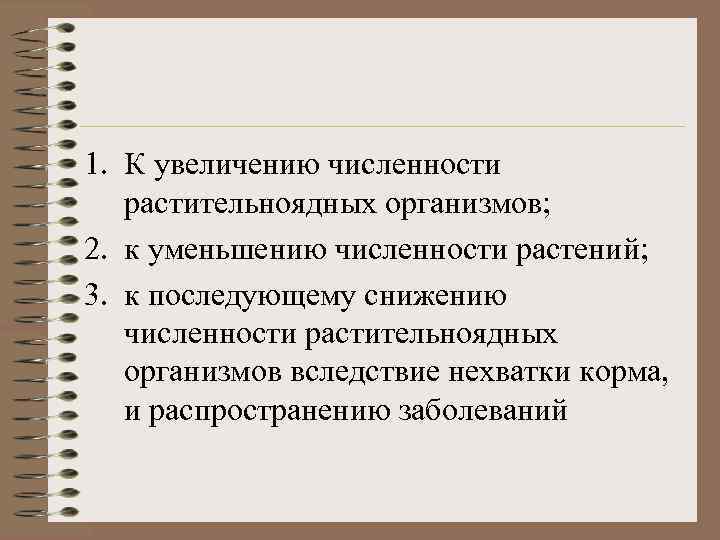 1. К увеличению численности растительноядных организмов;
2. к уменьшению численности растений;
3. к последующему снижению численности растительноядных организмов вследствие нехватки корма, и распространению заболеваний